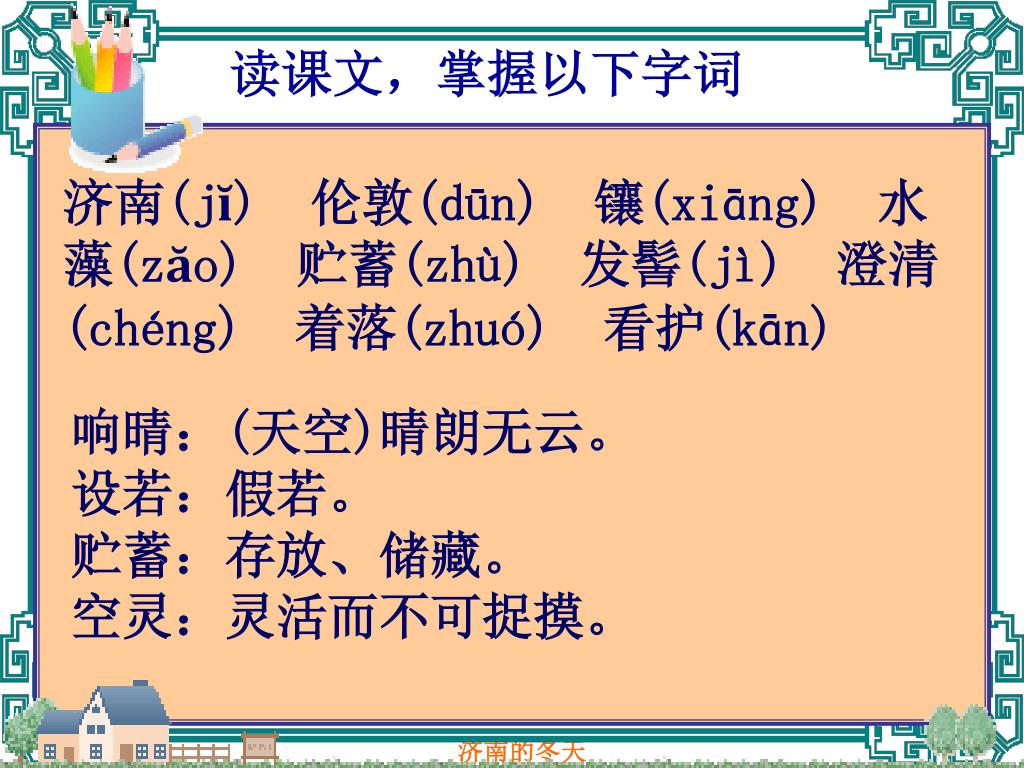 读课文，掌握以下字词

济南(jǐ)　伦敦(dūn)　镶(xiāng)　水藻(zǎo)　贮蓄(zhù)　发髻(jì)　澄清(chéng)　着落(zhuó)　看护(kān)

响晴：(天空)晴朗无云。
设若：假若。
贮蓄：存放、储藏。
空灵：灵活而不可捉摸。

济南的冬天